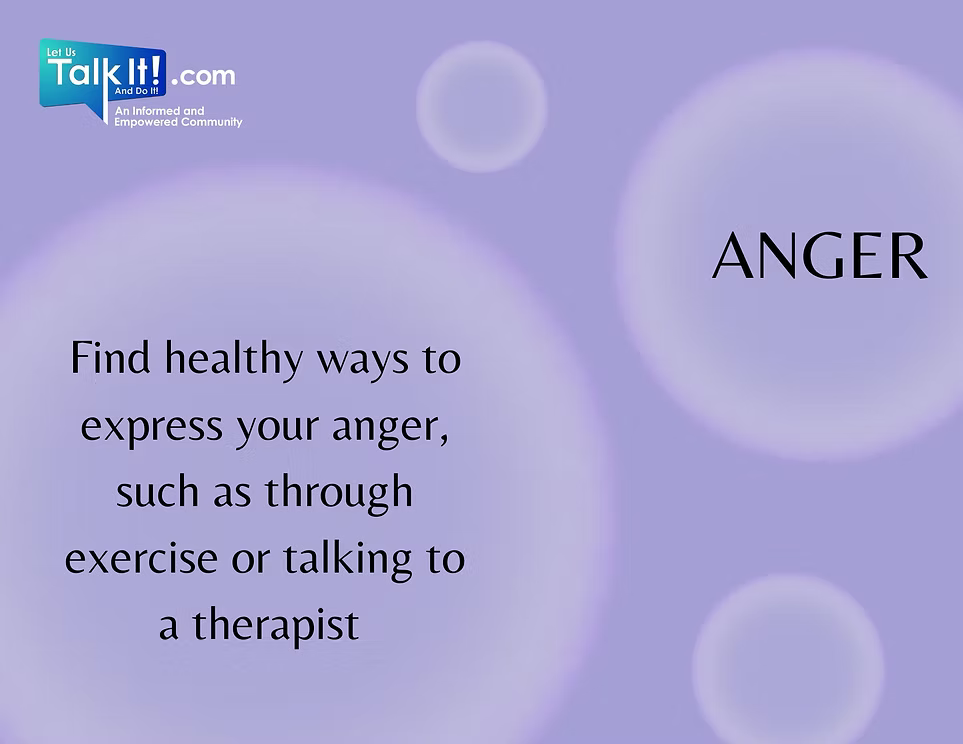 Let Us Talk It! And Do It! .com
An Informed and Empowered Community

ANGER

Find healthy ways to express your anger, such as through exercise or talking to a therapist